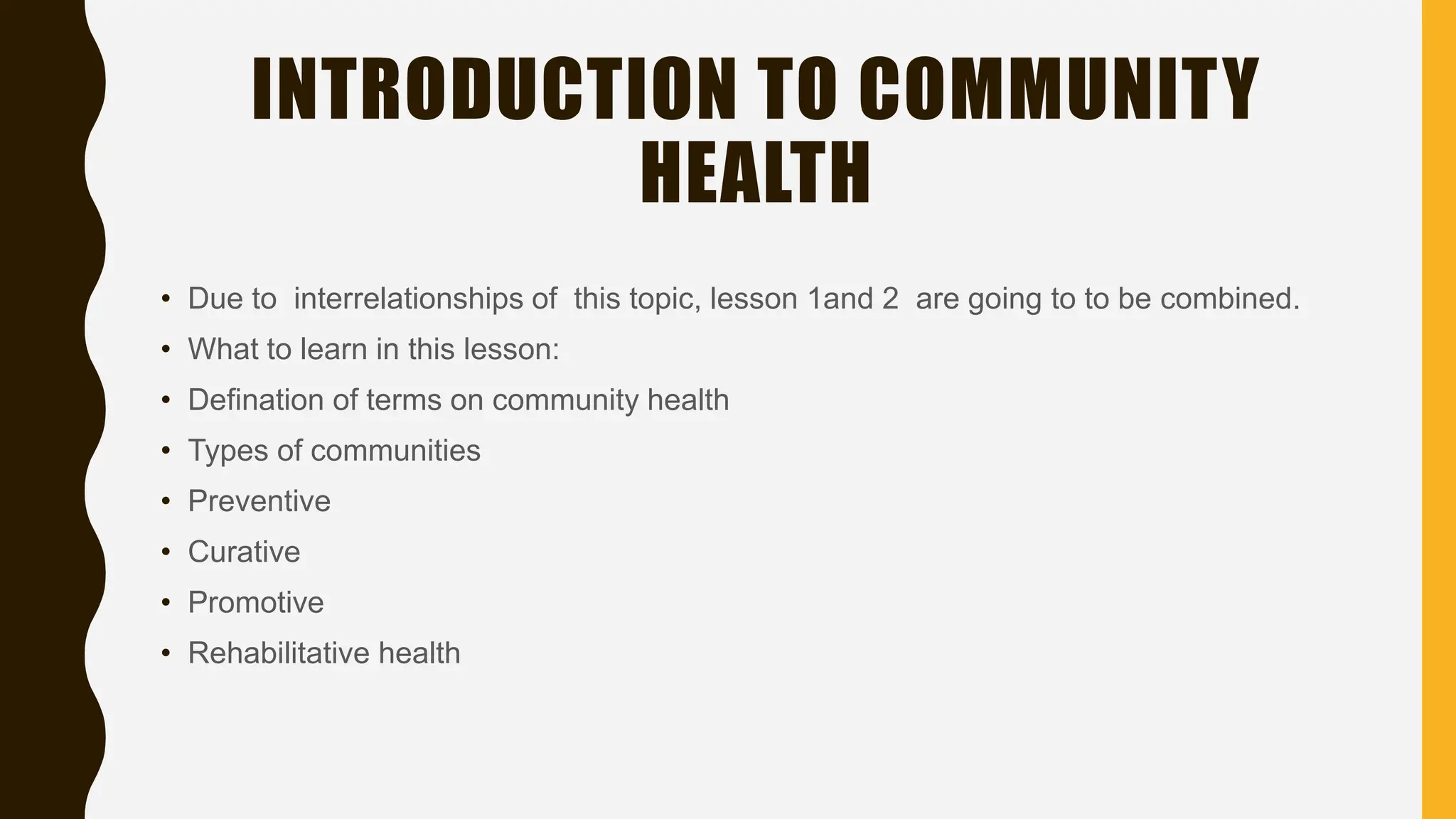 INTRODUCTION TO COMMUNITY HEALTH

• Due to interrelationships of this topic, lesson 1and 2 are going to to be combined.
• What to learn in this lesson:
• Defination of terms on community health
• Types of communities
• Preventive
• Curative
• Promotive
• Rehabilitative health